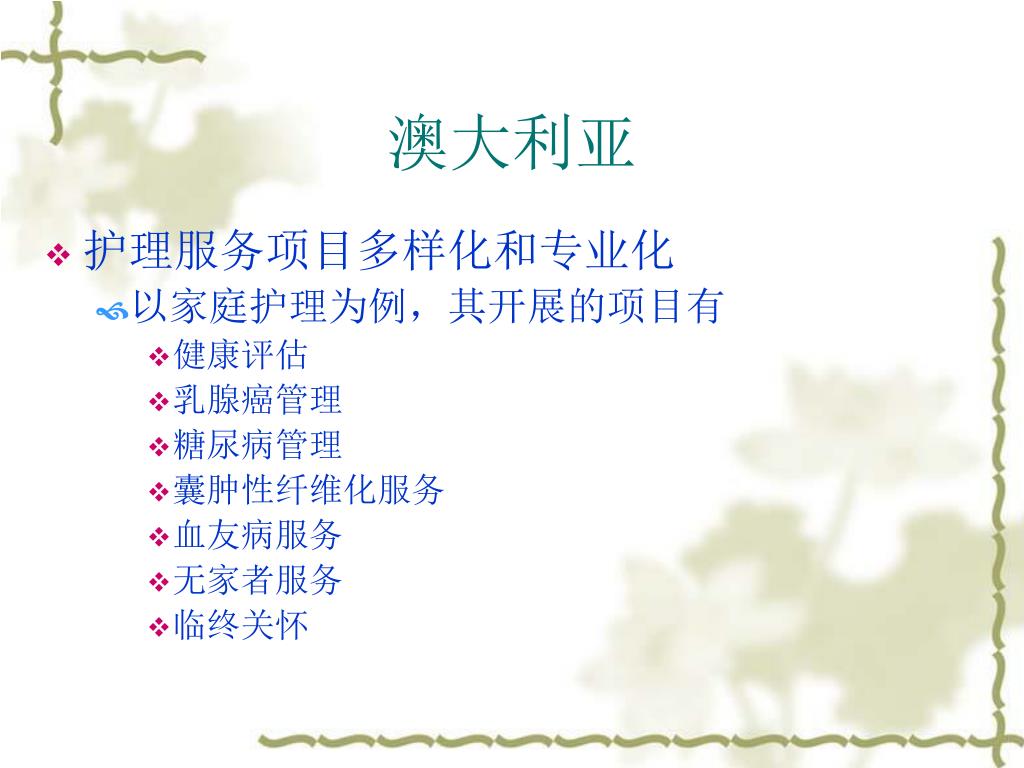 澳大利亚

护理服务项目多样化和专业化

以家庭护理为例，其开展的项目有

健康评估

乳腺癌管理

糖尿病管理

囊肿性纤维化服务

血友病服务

无家者服务

临终关怀